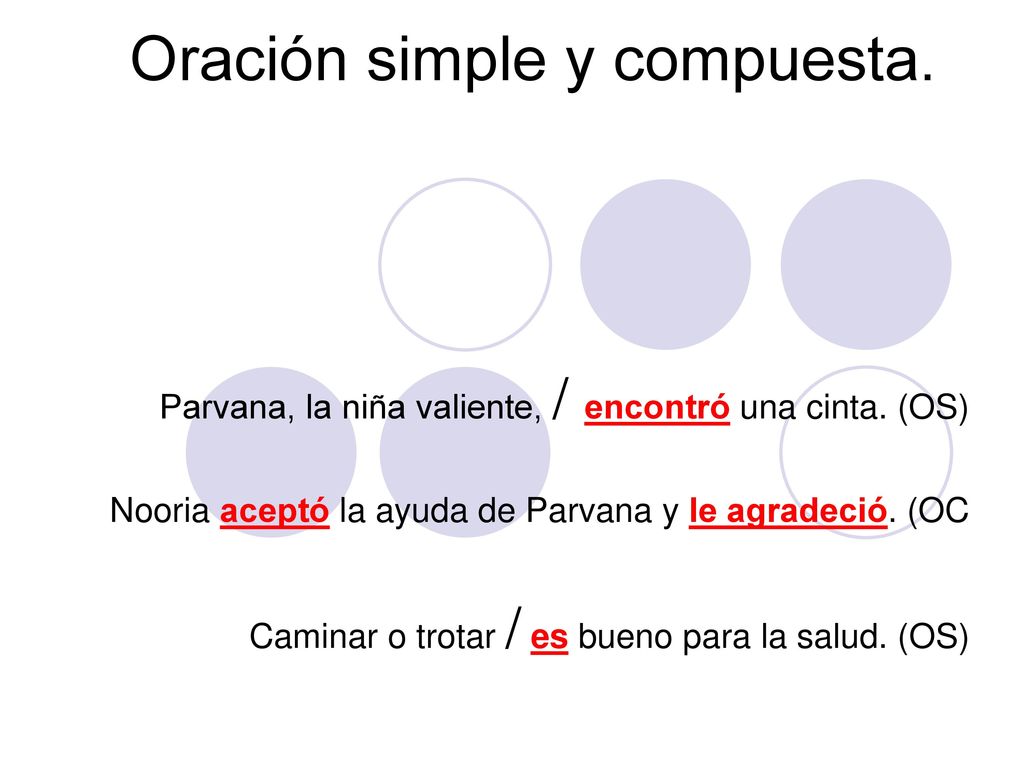 Oración simple y compuesta.

Parvana, la niña valiente, / encontró una cinta. (OS)

Nooria aceptó la ayuda de Parvana y le agradeció. (OC

Caminar o trotar / es bueno para la salud. (OS)